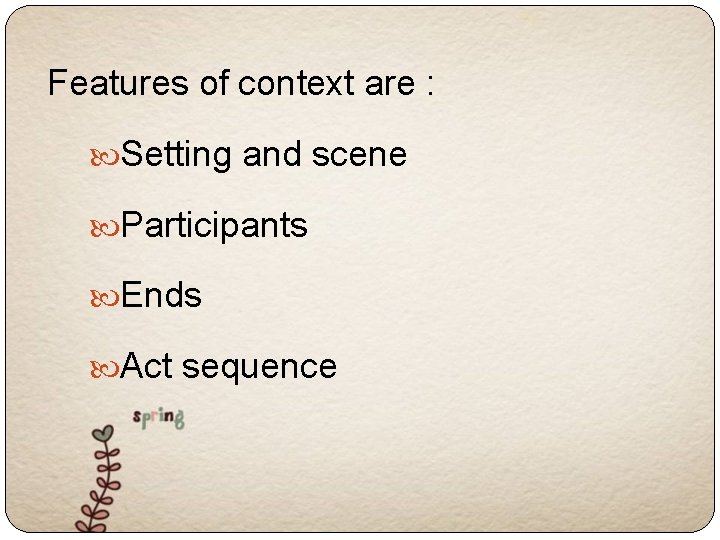 Features of context are :

Setting and scene

Participants

Ends

Act sequence

spring